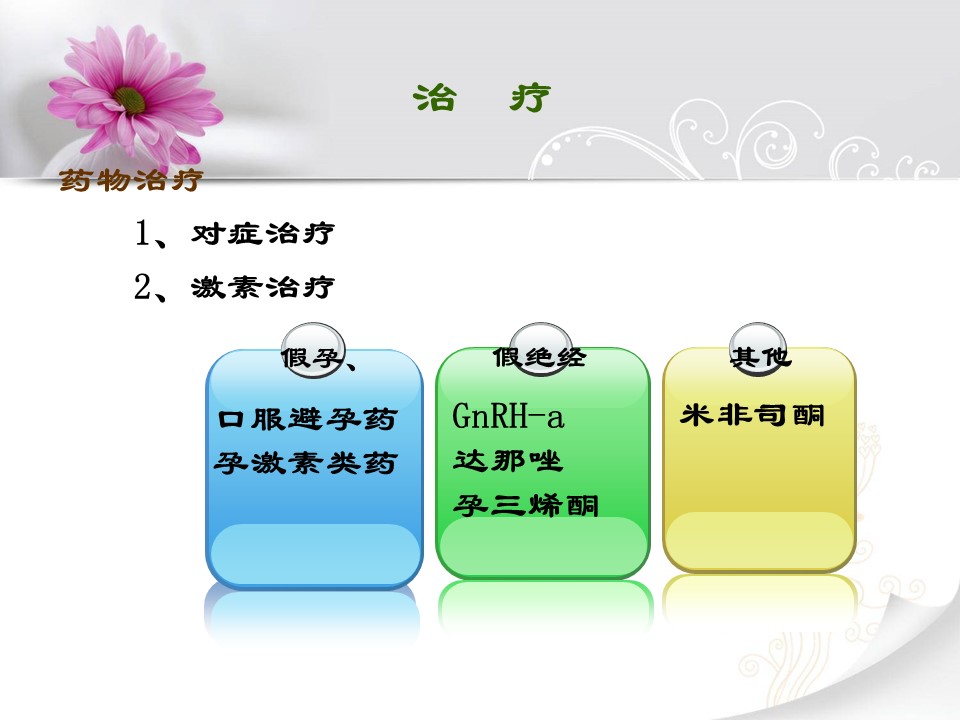 治　疗

药物治疗

1、对症治疗

2、激素治疗

假孕、

口服避孕药
孕激素类药

假绝经

GnRH-a
达那唑
孕三烯酮

其他

米非司酮